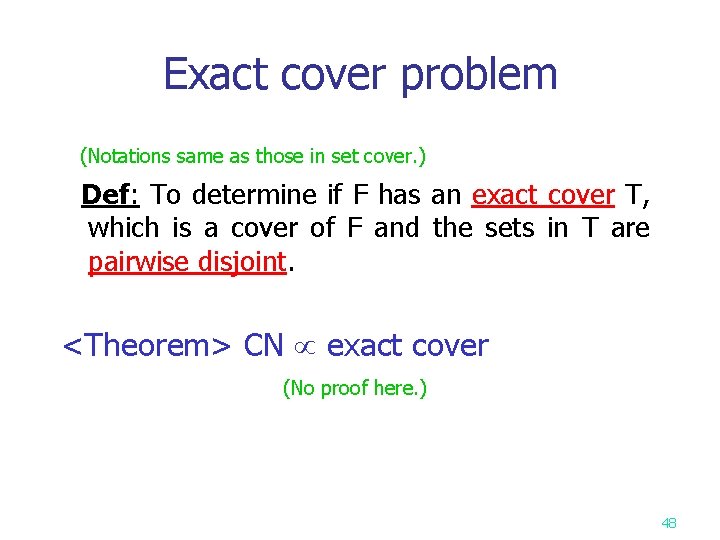 Exact cover problem

(Notations same as those in set cover.)

Def: To determine if F has an exact cover T, which is a cover of F and the sets in T are pairwise disjoint.

<Theorem> CN $\propto$ exact cover

(No proof here.)

48